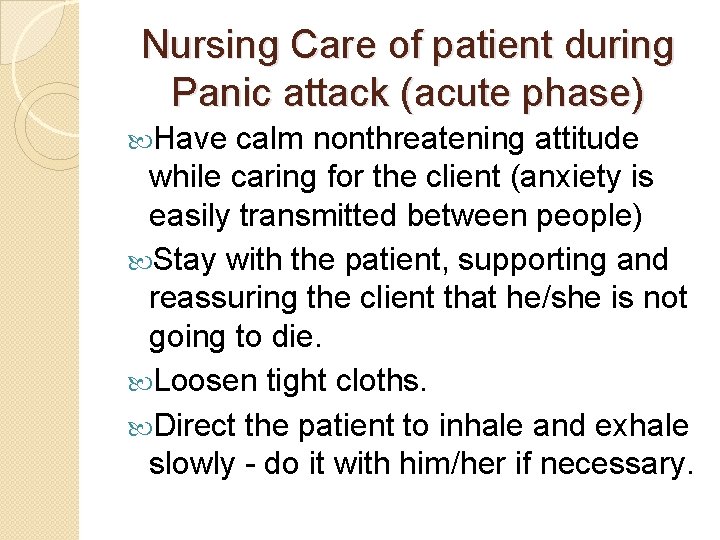 Nursing Care of patient during Panic attack (acute phase)

Have calm nonthreatening attitude while caring for the client (anxiety is easily transmitted between people)

Stay with the patient, supporting and reassuring the client that he/she is not going to die.

Loosen tight cloths.

Direct the patient to inhale and exhale slowly - do it with him/her if necessary.